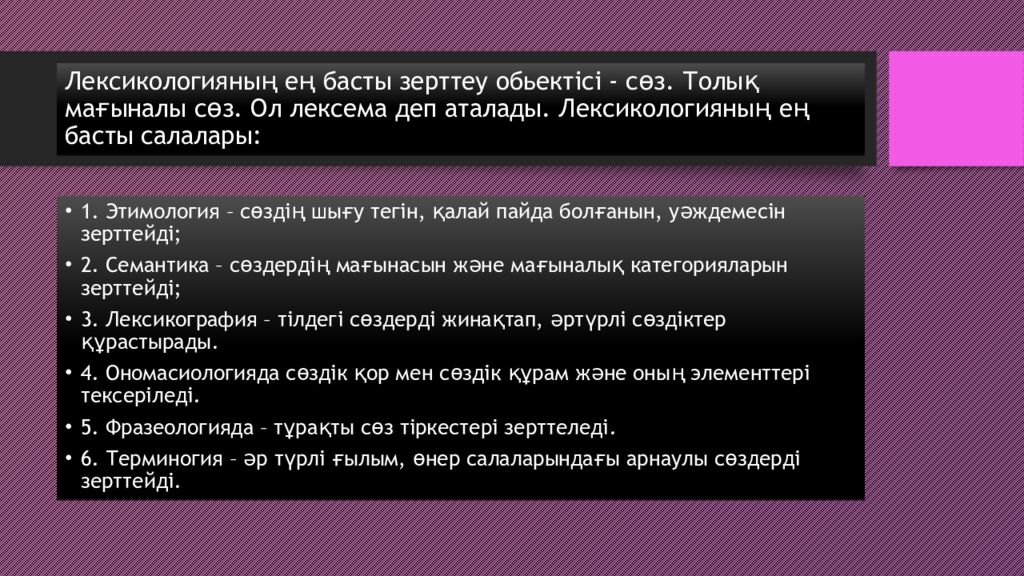 Лексикологияның ең басты зерттеу обьектісі - сөз. Толық мағыналы сөз. Ол лексема деп аталады. Лексикологияның ең басты салалары:

• 1. Этимология – сөздің шығу тегін, қалай пайда болғанын, уәждемесін зерттейді;
• 2. Семантика – сөздердің мағынасын және мағыналық категорияларын зерттейді;
• 3. Лексикография – тілдегі сөздерді жинақтап, әртүрлі сөздіктер құрастырады.
• 4. Ономасиологияда сөздік қор мен сөздік құрам және оның элементтері тексеріледі.
• 5. Фразеологияда – тұрақты сөз тіркестері зерттеледі.
• 6. Терминогия – әр түрлі ғылым, өнер салаларындағы арнаулы сөздерді зерттейді.